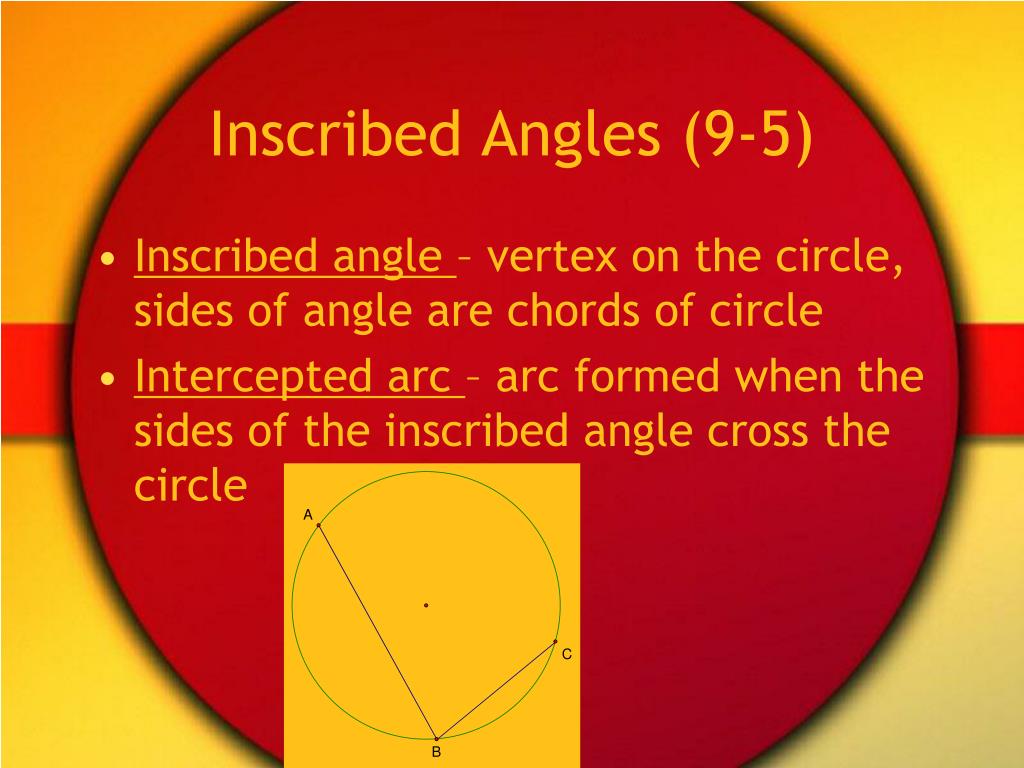 Inscribed Angles (9-5)

• Inscribed angle – vertex on the circle, sides of angle are chords of circle

• Intercepted arc – arc formed when the sides of the inscribed angle cross the circle

A

C

B